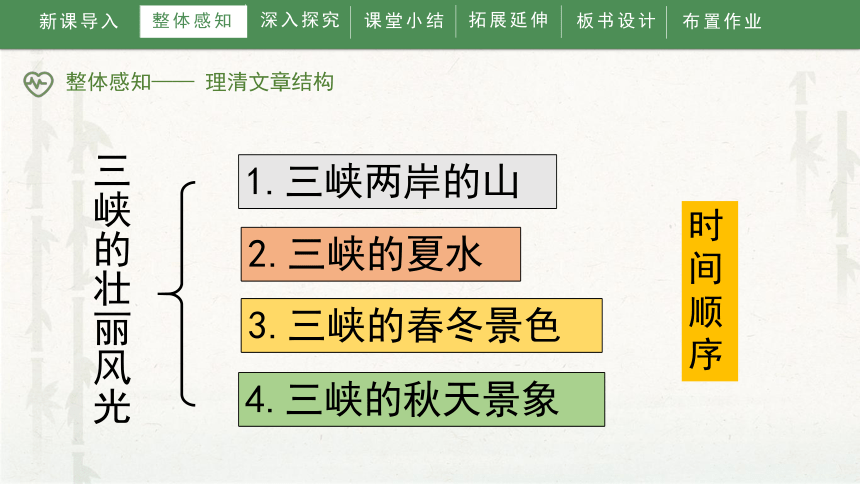 新课导入 整体感知 深入探究 课堂小结 拓展延伸 板书设计 布置作业

整体感知—— 理清文章结构

三峡的壮丽风光

1. 三峡两岸的山

2. 三峡的夏水

3. 三峡的春冬景色

4. 三峡的秋天景象

时间顺序